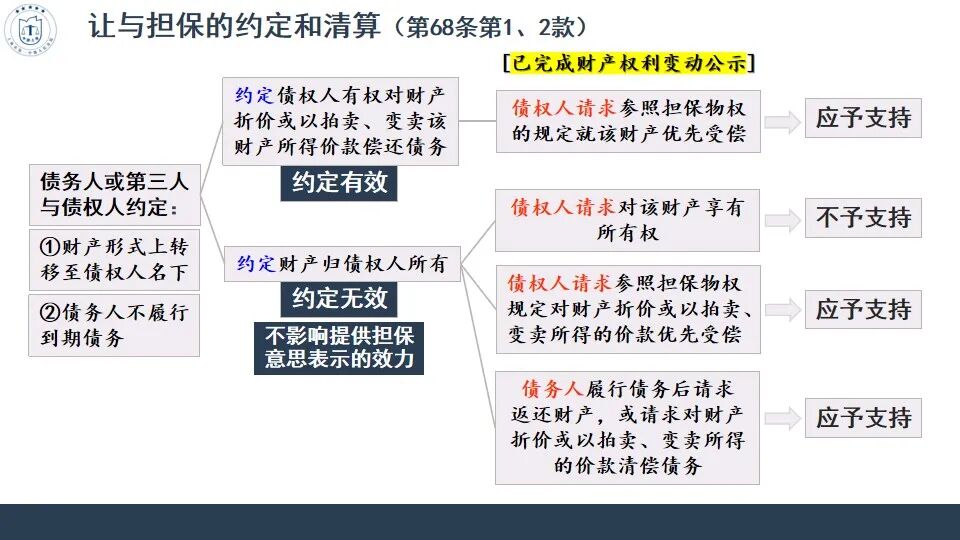 让与担保的约定和清算（第68条第1、2款）

[已完成财产权利变动公示]

债务人或第三人与债权人约定：

①财产形式上转移至债权人名下

②债务人不履行到期债务

约定债权人有权对财产折价或以拍卖、变卖该财产所得价款偿还债务

约定有效

约定财产归债权人所有

约定无效

不影响提供担保意思表示的效力

债权人请求参照担保物权的规定就该财产优先受偿

应予支持

债权人请求对该财产享有所有权

不予支持

债权人请求参照担保物权规定对财产折价或以拍卖、变卖所得的价款优先受偿

应予支持

债务人履行债务后请求返还财产，或请求对财产折价或以拍卖、变卖所得的价款清偿债务

应予支持